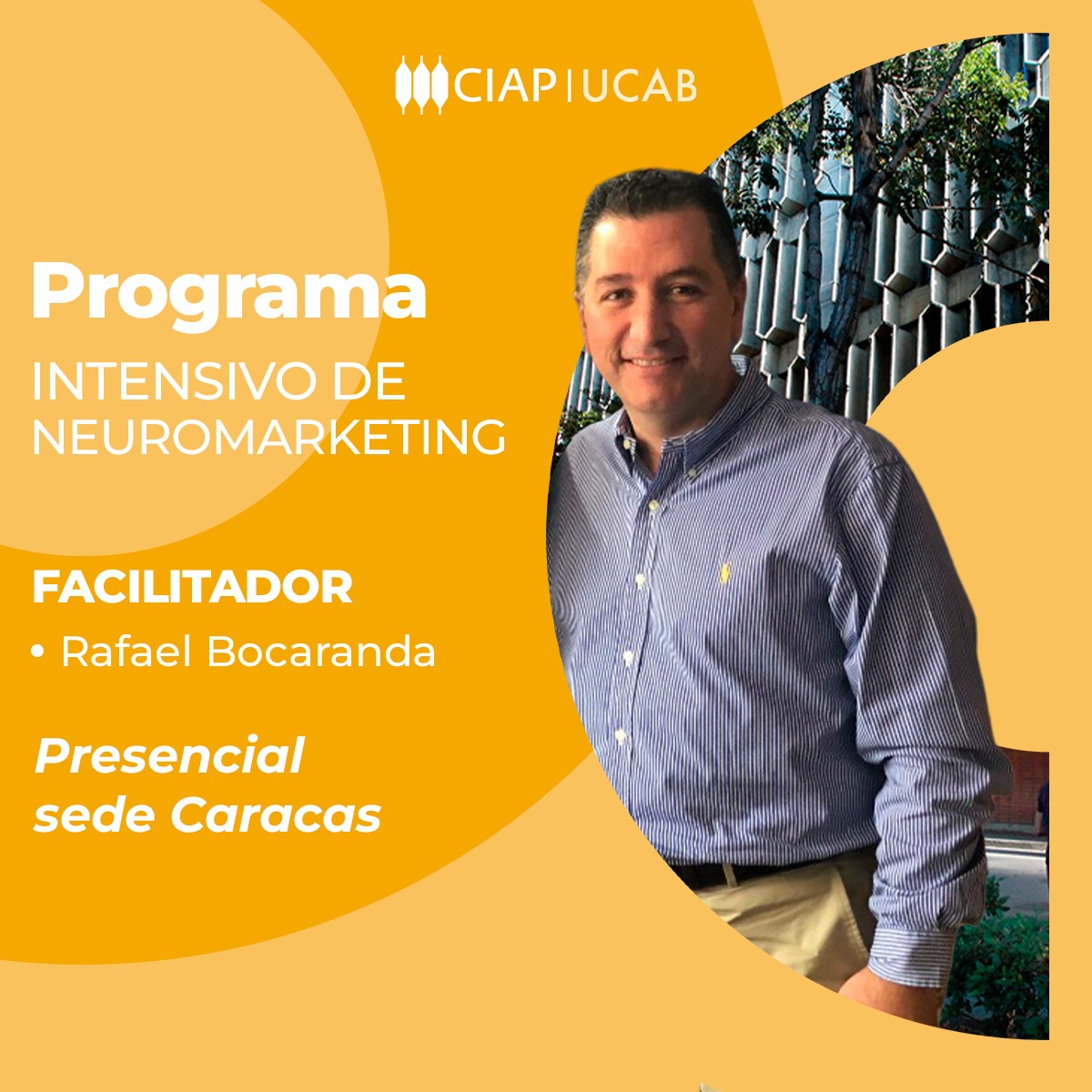 CIAP | UCAB

Programa
INTENSIVO DE NEUROMARKETING

FACILITADOR
• Rafael Bocaranda

Presencial sede Caracas